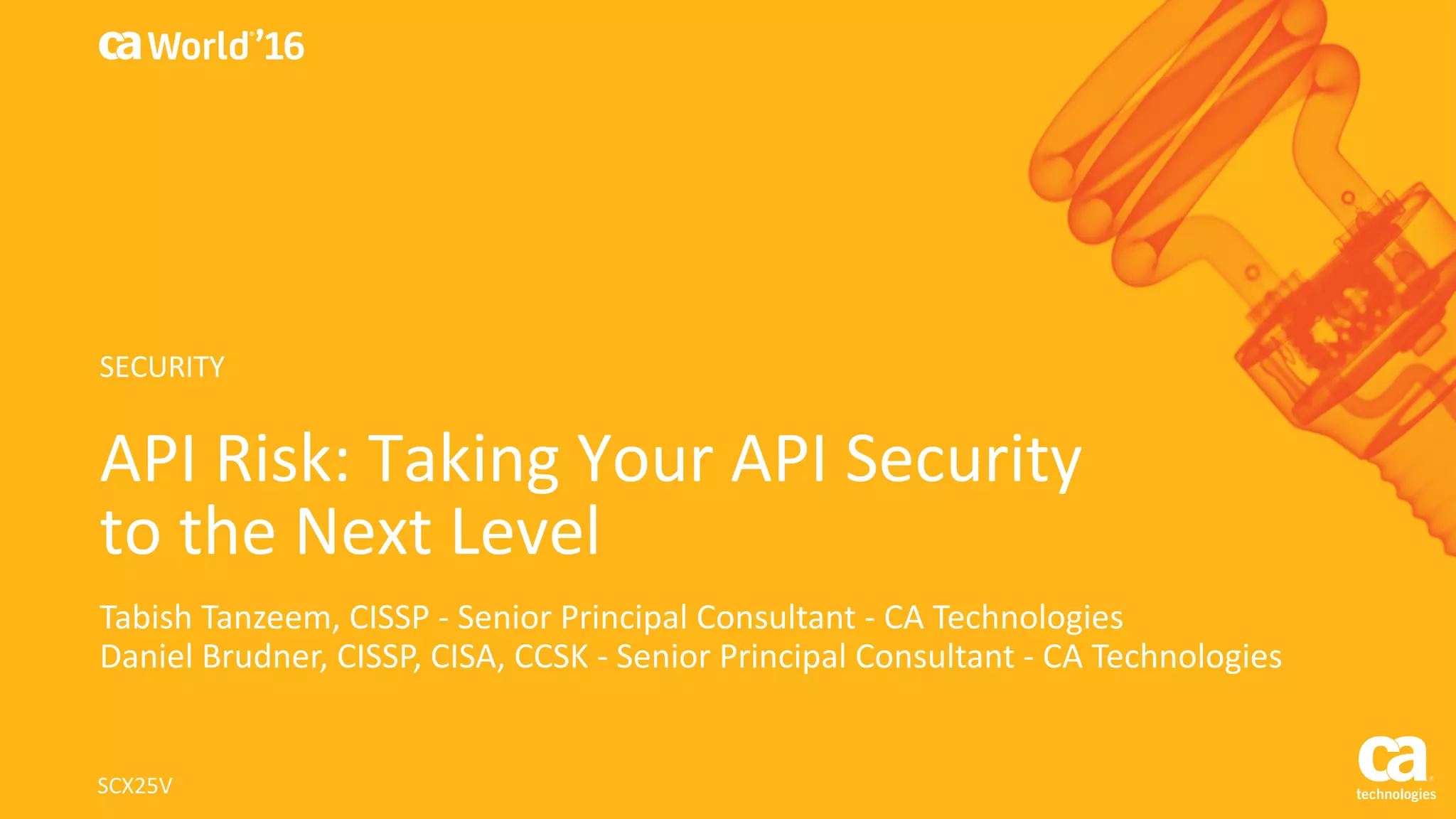 ca World'16

SECURITY

API Risk: Taking Your API Security to the Next Level

Tabish Tanzeem, CISSP - Senior Principal Consultant - CA Technologies
Daniel Brudner, CISSP, CISA, CCSK - Senior Principal Consultant - CA Technologies

SCX25V

ca technologies